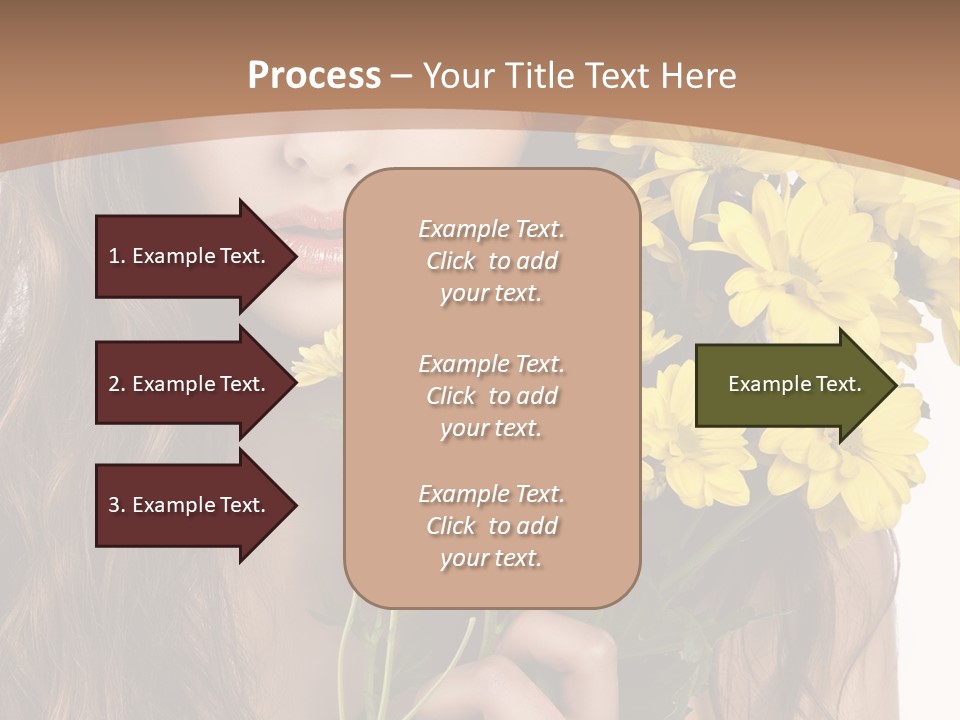 Process – Your Title Text Here

1. Example Text.

2. Example Text.

3. Example Text.

Example Text. Click to add your text.

Example Text. Click to add your text.

Example Text. Click to add your text.

Example Text.